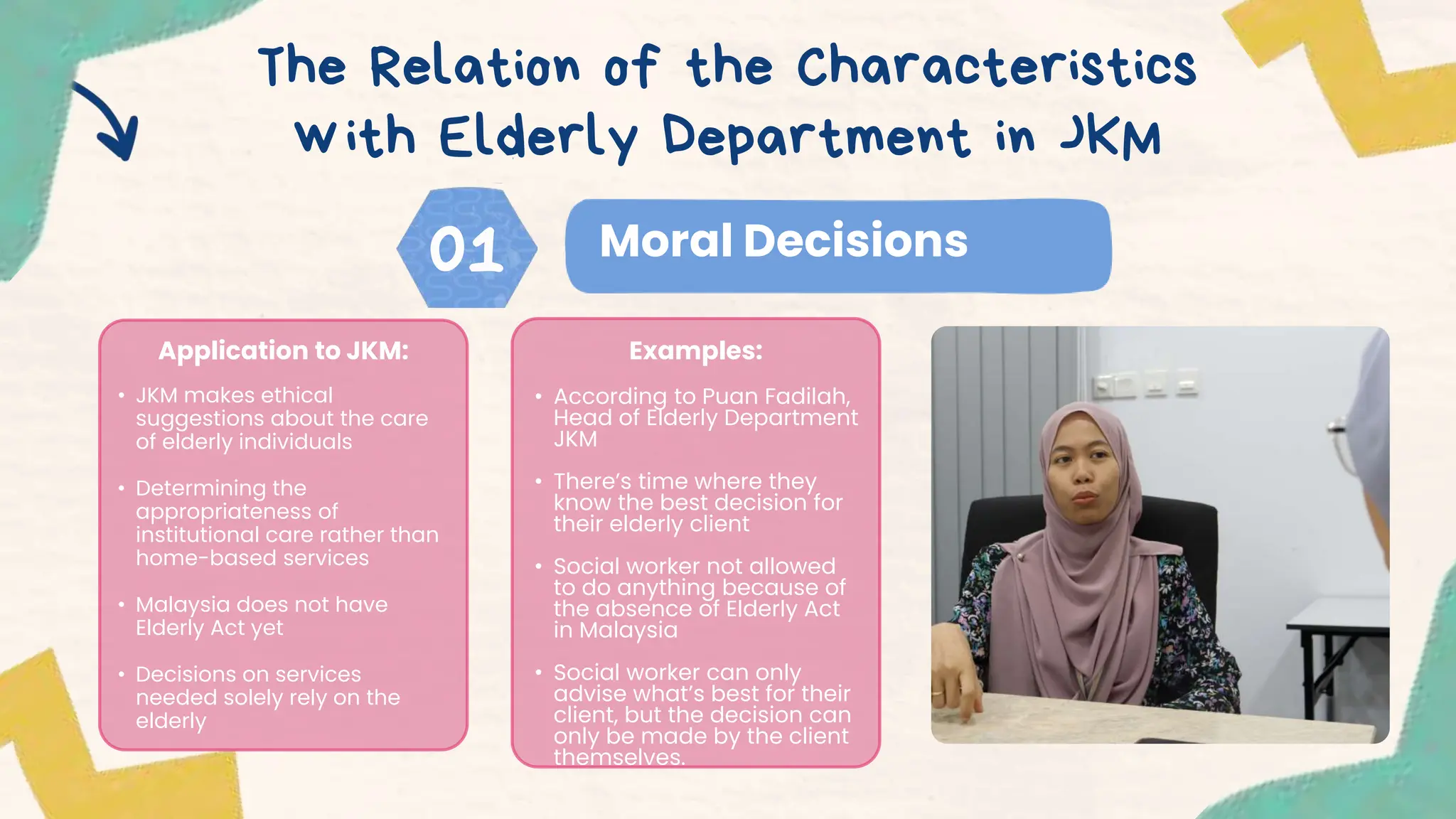 The Relation of the Characteristics with Elderly Department in JKM

01

Moral Decisions

Application to JKM:

• JKM makes ethical suggestions about the care of elderly individuals

• Determining the appropriateness of institutional care rather than home-based services

• Malaysia does not have Elderly Act yet

• Decisions on services needed solely rely on the elderly

Examples:

• According to Puan Fadilah, Head of Elderly Department JKM

• There's time where they know the best decision for their elderly client

• Social worker not allowed to do anything because of the absence of Elderly Act in Malaysia

• Social worker can only advise what's best for their client, but the decision can only be made by the client themselves.